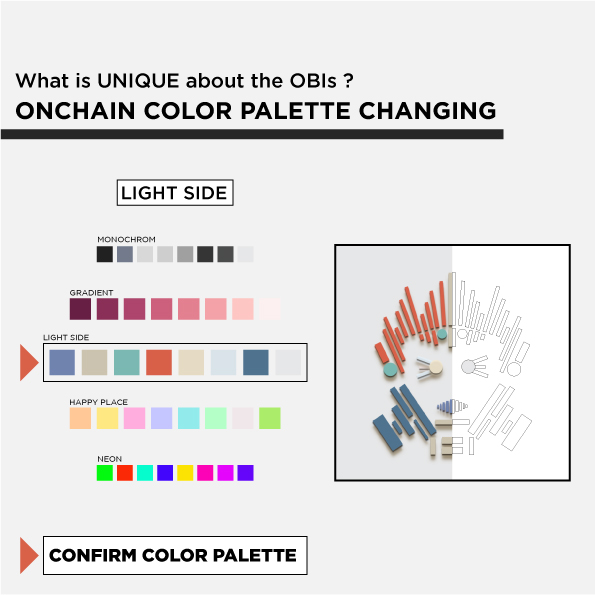 What is UNIQUE about the OBIs ?
ONCHAIN COLOR PALETTE CHANGING

LIGHT SIDE

MONOCHROM

GRADIENT

LIGHT SIDE

HAPPY PLACE

NEON

CONFIRM COLOR PALETTE